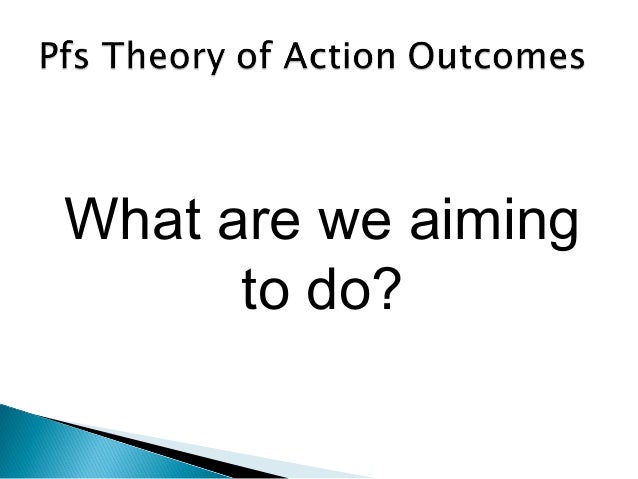 Pfs Theory of Action Outcomes

What are we aiming to do?